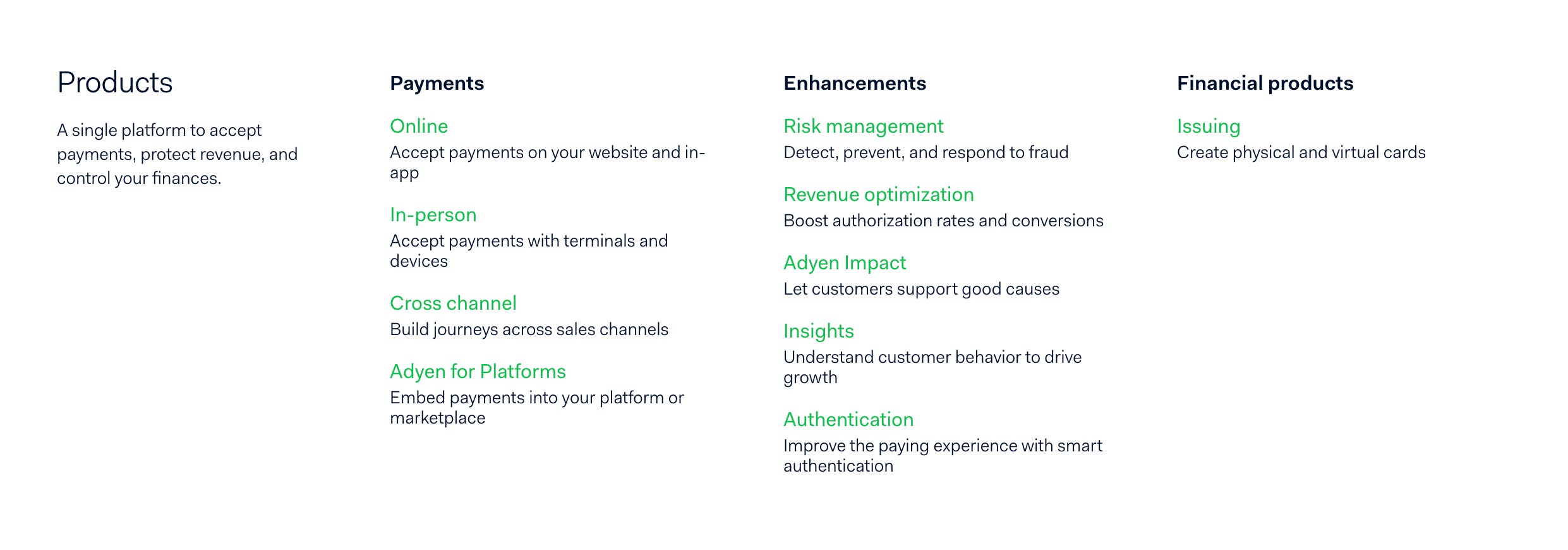 Products

A single platform to accept payments, protect revenue, and control your finances.

Payments

Online
Accept payments on your website and in-app

In-person
Accept payments with terminals and devices

Cross channel
Build journeys across sales channels

Adyen for Platforms
Embed payments into your platform or marketplace

Enhancements

Risk management
Detect, prevent, and respond to fraud

Revenue optimization
Boost authorization rates and conversions

Adyen Impact
Let customers support good causes

Insights
Understand customer behavior to drive growth

Authentication
Improve the paying experience with smart authentication

Financial products

Issuing
Create physical and virtual cards